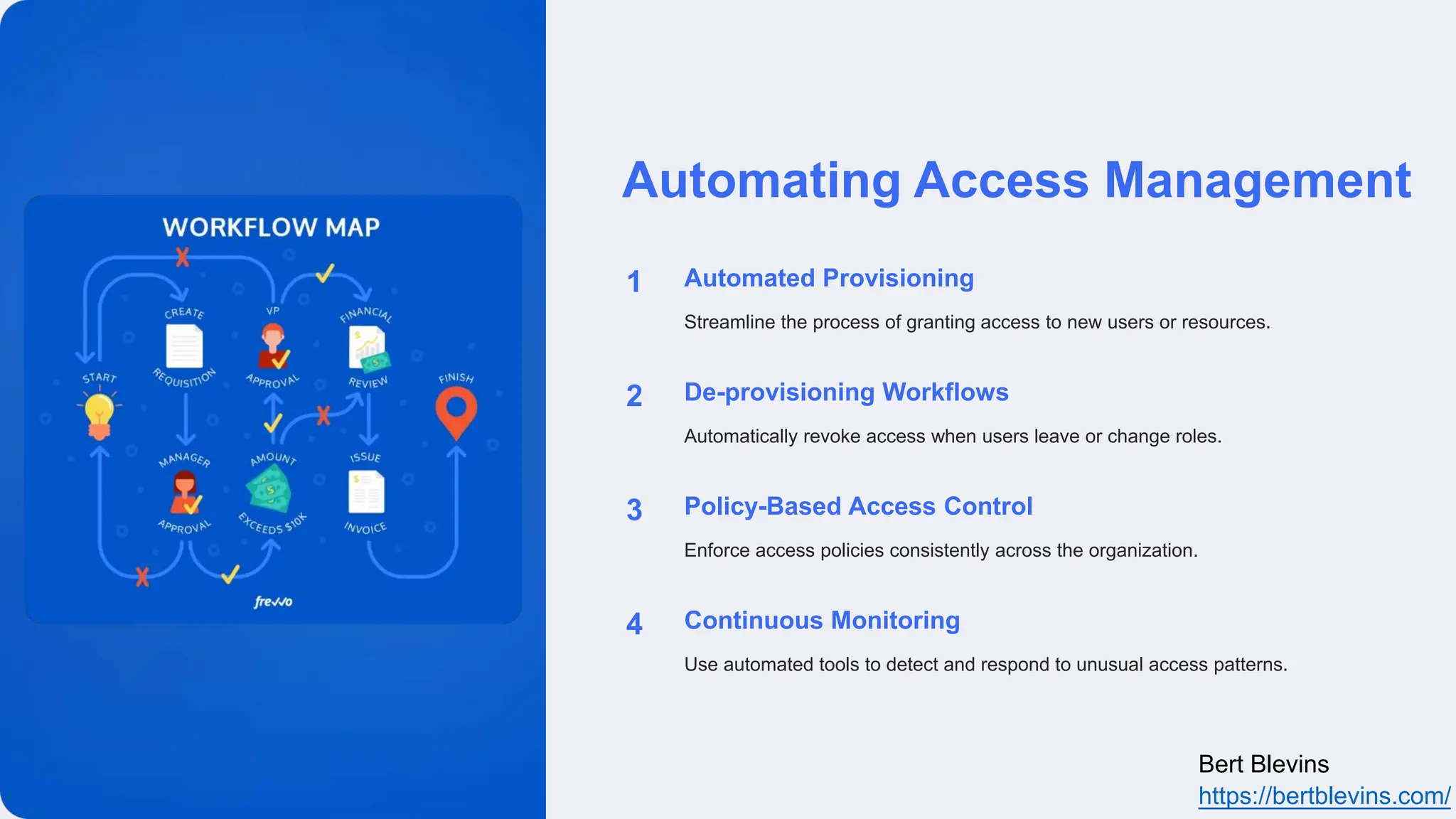 WORKFLOW MAP

START

CREATE REQUISITION

VP APPROVAL

FINANCIAL REVIEW

FINISH

MANAGER APPROVAL

AMOUNT EXCEEDS $10K

ISSUE INVOICE

frevvo

Automating Access Management

1 Automated Provisioning

Streamline the process of granting access to new users or resources.

2 De-provisioning Workflows

Automatically revoke access when users leave or change roles.

3 Policy-Based Access Control

Enforce access policies consistently across the organization.

4 Continuous Monitoring

Use automated tools to detect and respond to unusual access patterns.

Bert Blevins
https://bertblevins.com/